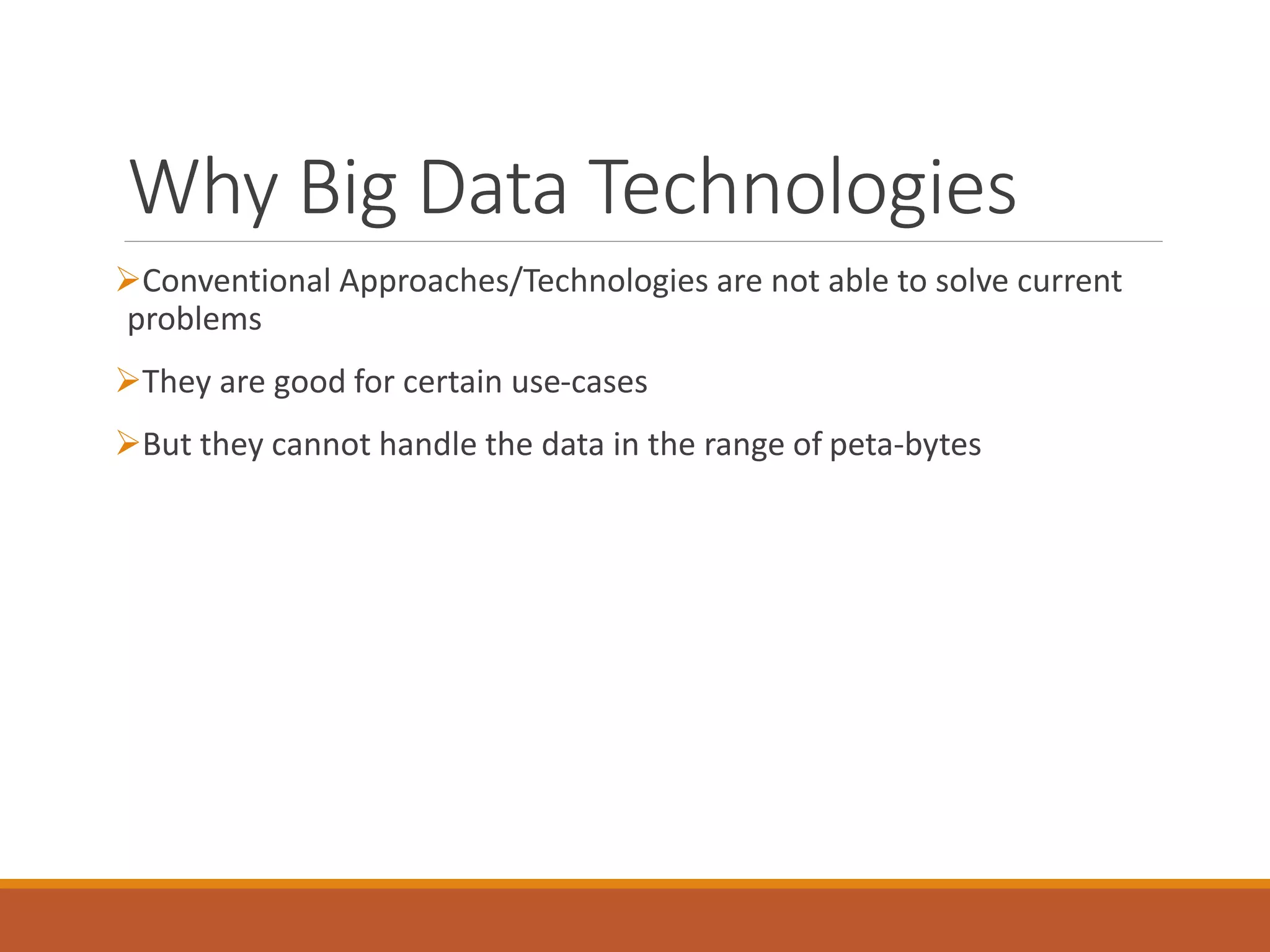 Why Big Data Technologies

➢Conventional Approaches/Technologies are not able to solve current problems

➢They are good for certain use-cases

➢But they cannot handle the data in the range of peta-bytes